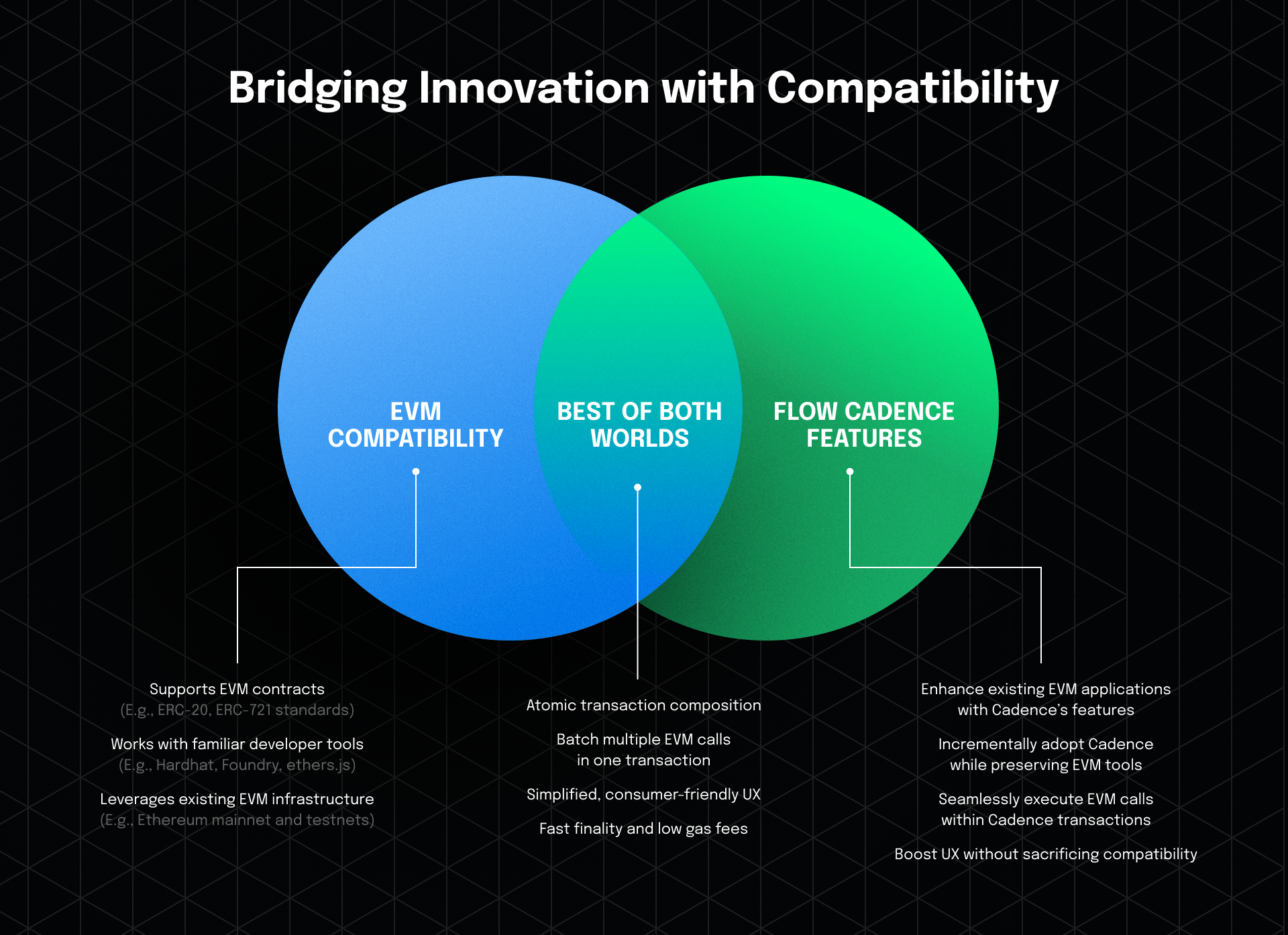 Bridging Innovation with Compatibility

EVM COMPATIBILITY

BEST OF BOTH WORLDS

FLOW CADENCE FEATURES

Supports EVM contracts
(E.g., ERC-20, ERC-721 standards)

Works with familiar developer tools
(E.g., Hardhat, Foundry, ethers.js)

Leverages existing EVM infrastructure
(E.g., Ethereum mainnet and testnets)

Atomic transaction composition

Batch multiple EVM calls in one transaction

Simplified, consumer-friendly UX

Fast finality and low gas fees

Enhance existing EVM applications with Cadence's features

Incrementally adopt Cadence while preserving EVM tools

Seamlessly execute EVM calls within Cadence transactions

Boost UX without sacrificing compatibility